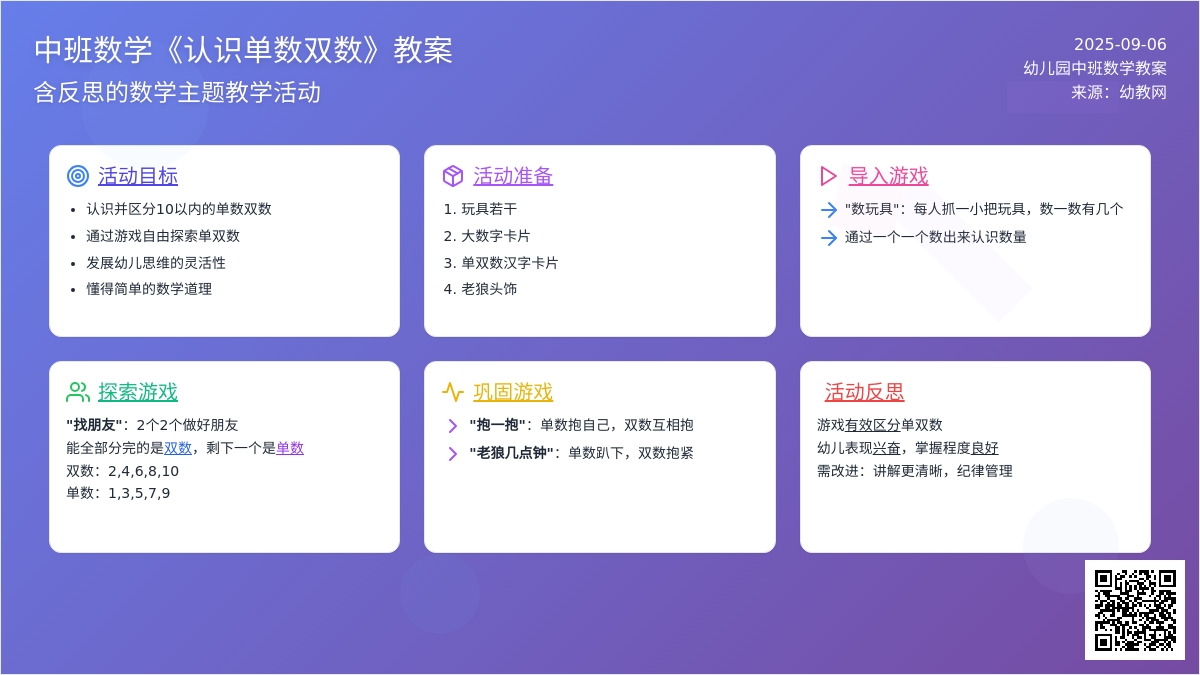 中班数学《认识单数双数》教案
含反思的数学主题教学活动

2025-09-06
幼儿园中班数学教案
来源：幼教网

活动目标
- 认识并区分10以内的单数双数
- 通过游戏自由探索单双数
- 发展幼儿思维的灵活性
- 懂得简单的数学道理

活动准备
1. 玩具若干
2. 大数字卡片
3. 单双数汉字卡片
4. 老狼头饰

导入游戏
"数玩具"：每人抓一小把玩具，数一数有几个
通过一个一个数出来认识数量

探索游戏
"找朋友"：2个2个做好朋友
能全部分完的是双数，剩下一个是单数
双数：2,4,6,8,10
单数：1,3,5,7,9

巩固游戏
"抱一抱"：单数抱自己，双数互相抱
"老狼几点钟"：单数趴下，双数抱紧

活动反思
游戏有效区分单双数
幼儿表现兴奋，掌握程度良好
需改进：讲解更清晰，纪律管理